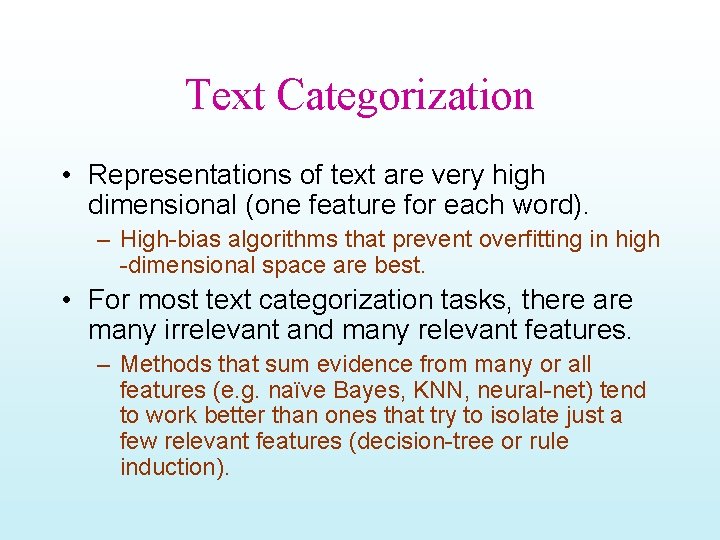 Text Categorization

• Representations of text are very high dimensional (one feature for each word).

– High-bias algorithms that prevent overfitting in high -dimensional space are best.

• For most text categorization tasks, there are many irrelevant and many relevant features.

– Methods that sum evidence from many or all features (e.g. naïve Bayes, KNN, neural-net) tend to work better than ones that try to isolate just a few relevant features (decision-tree or rule induction).